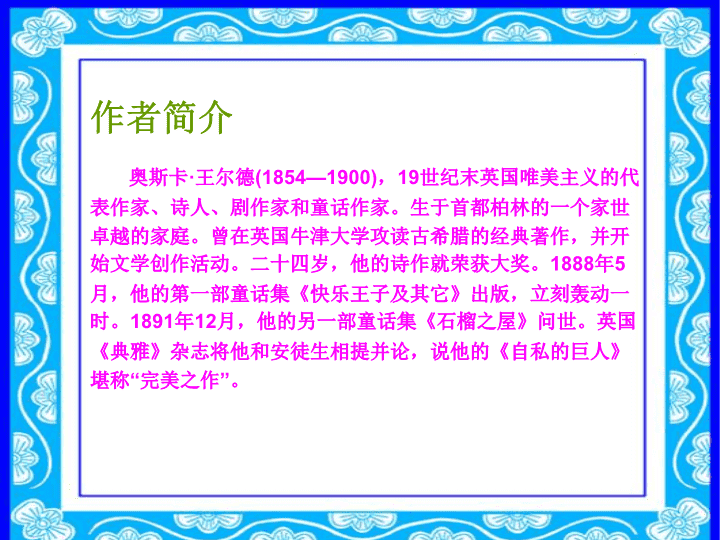 作者简介

奥斯卡·王尔德(1854—1900)，19世纪末英国唯美主义的代表作家、诗人、剧作家和童话作家。生于首都柏林的一个家世卓越的家庭。曾在英国牛津大学攻读古希腊的经典著作，并开始文学创作活动。二十四岁，他的诗作就荣获大奖。1888年5月，他的第一部童话集《快乐王子及其它》出版，立刻轰动一时。1891年12月，他的另一部童话集《石榴之屋》问世。英国《典雅》杂志将他和安徒生相提并论，说他的《自私的巨人》堪称“完美之作”。